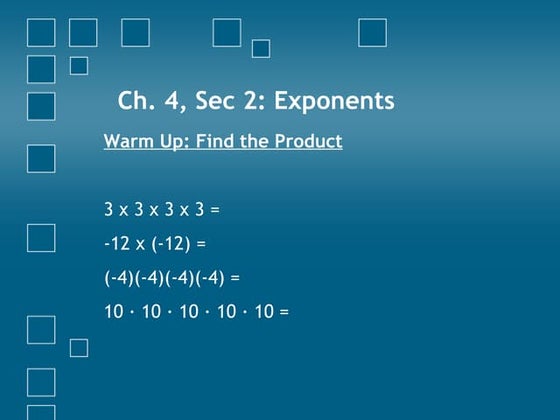 Ch. 4, Sec 2: Exponents

Warm Up: Find the Product

$3 \times 3 \times 3 \times 3 =$

$-12 \times (-12) =$

$(-4)(-4)(-4)(-4) =$

$10 \cdot 10 \cdot 10 \cdot 10 \cdot 10 =$